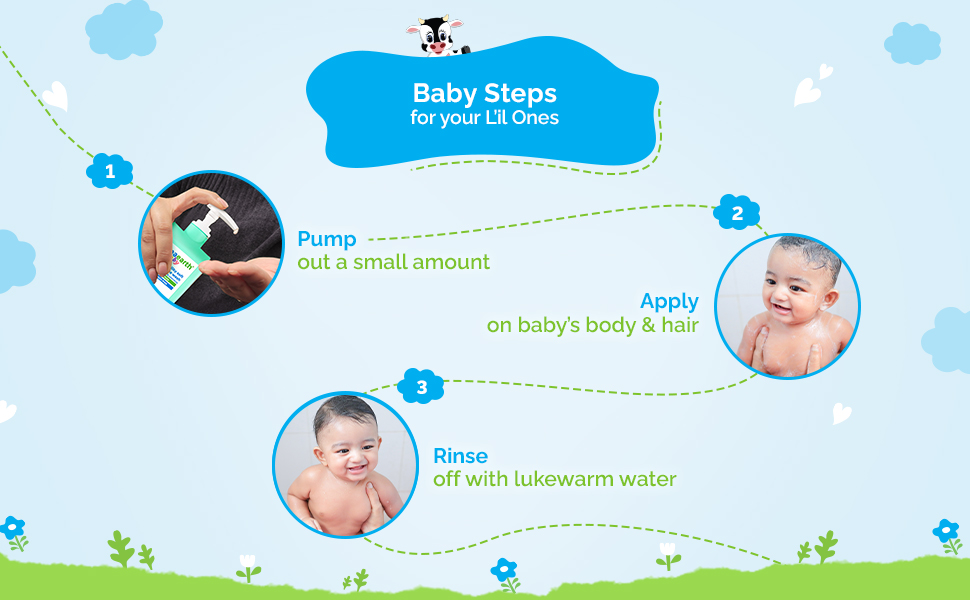 Baby Steps
for your L'il Ones

1

Pump
out a small amount

2

Apply
on baby's body & hair

3

Rinse
off with lukewarm water